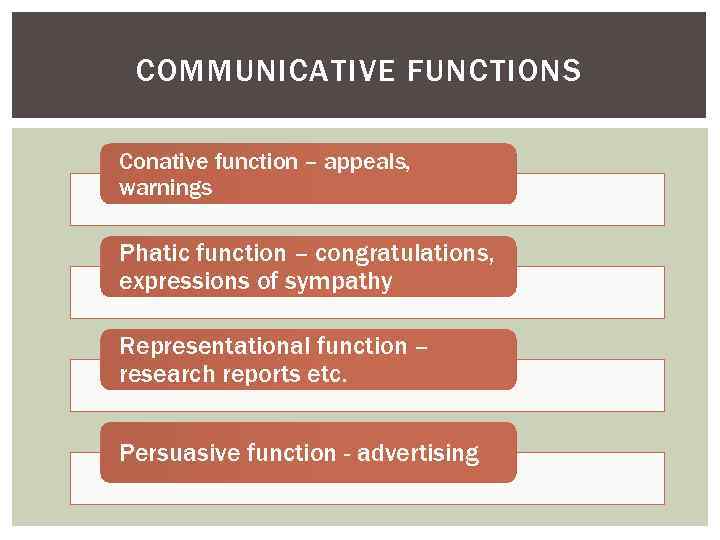 COMMUNICATIVE FUNCTIONS

Conative function – appeals, warnings

Phatic function – congratulations, expressions of sympathy

Representational function – research reports etc.

Persuasive function - advertising